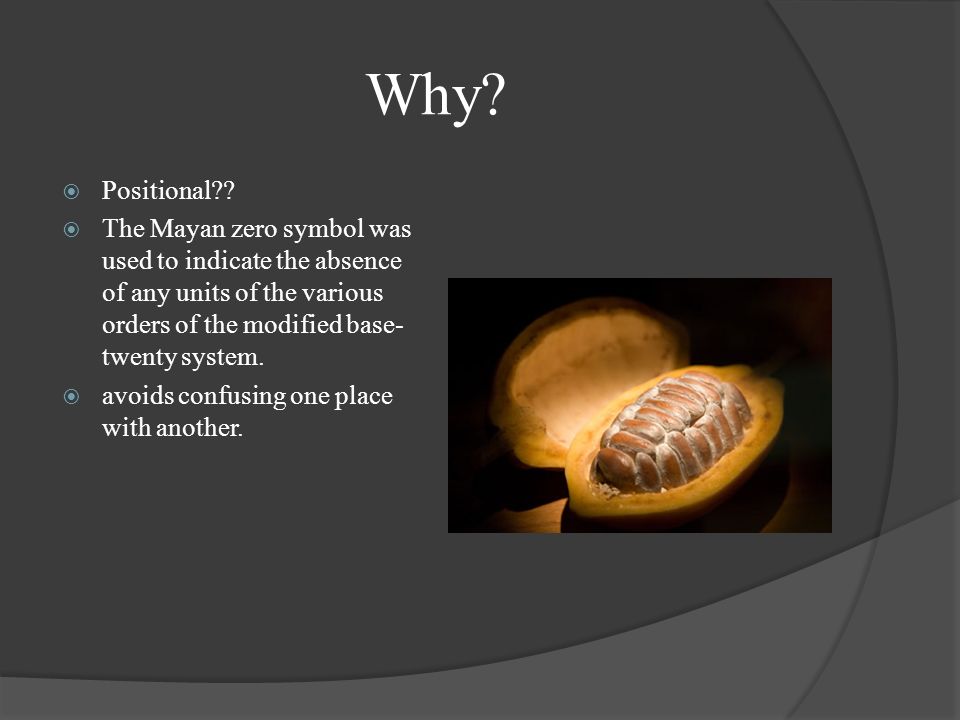 Why?

Positional??

The Mayan zero symbol was used to indicate the absence of any units of the various orders of the modified base-twenty system.

avoids confusing one place with another.